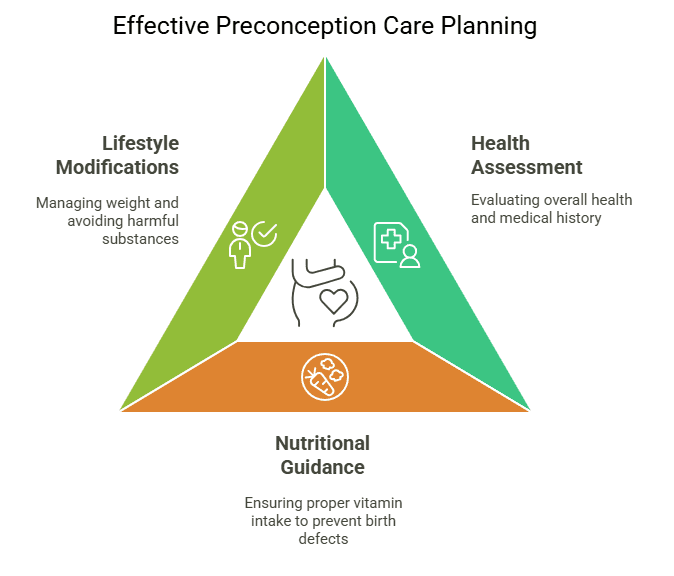 Effective Preconception Care Planning

Lifestyle Modifications

Managing weight and avoiding harmful substances

Health Assessment

Evaluating overall health and medical history

Nutritional Guidance

Ensuring proper vitamin intake to prevent birth defects